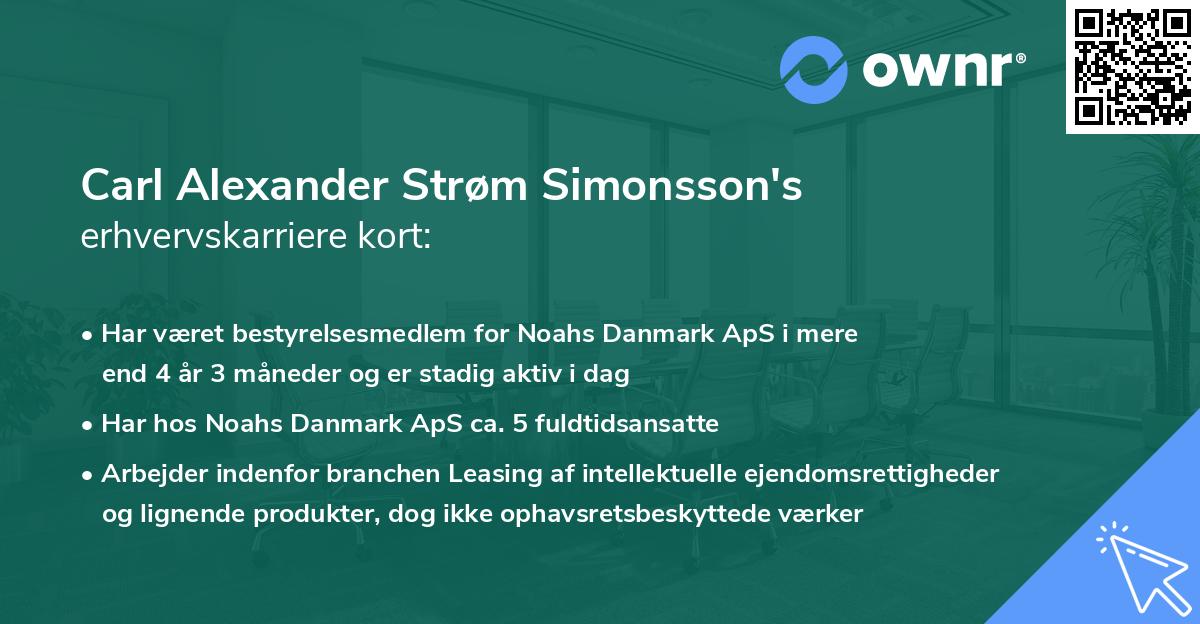 ownr®

Carl Alexander Strøm Simonsson's
erhvervskarriere kort:

• Har været bestyrelsesmedlem for Noahs Danmark ApS i mere end 4 år 3 måneder og er stadig aktiv i dag

• Har hos Noahs Danmark ApS ca. 5 fuldtidsansatte

• Arbejder indenfor branchen Leasing af intellektuelle ejendomsrettigheder og lignende produkter, dog ikke ophavsretsbeskyttede værker